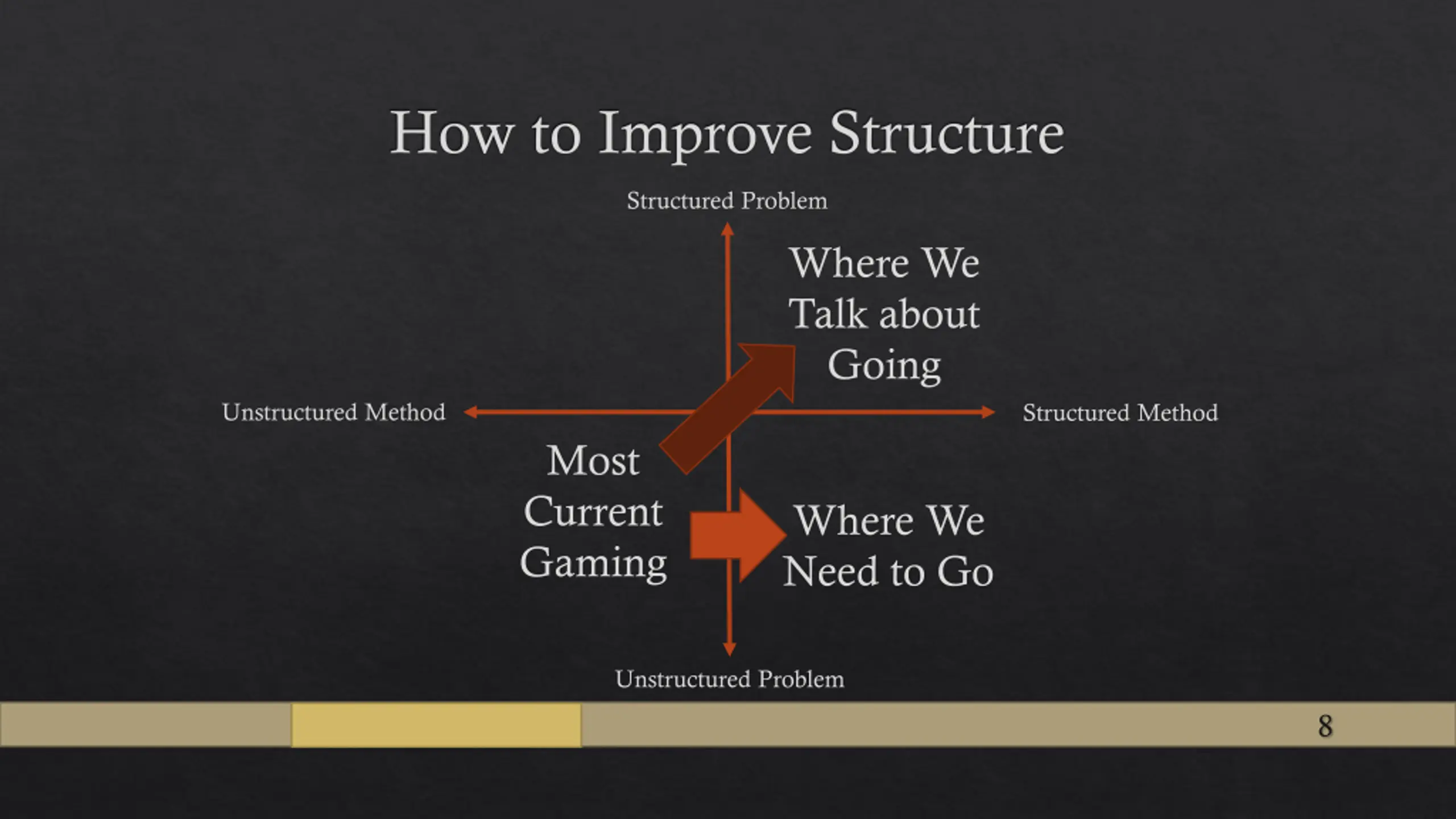 How to Improve Structure

Structured Problem

Where We Talk about Going

Unstructured Method

Structured Method

Most Current Gaming

Where We Need to Go

Unstructured Problem

8